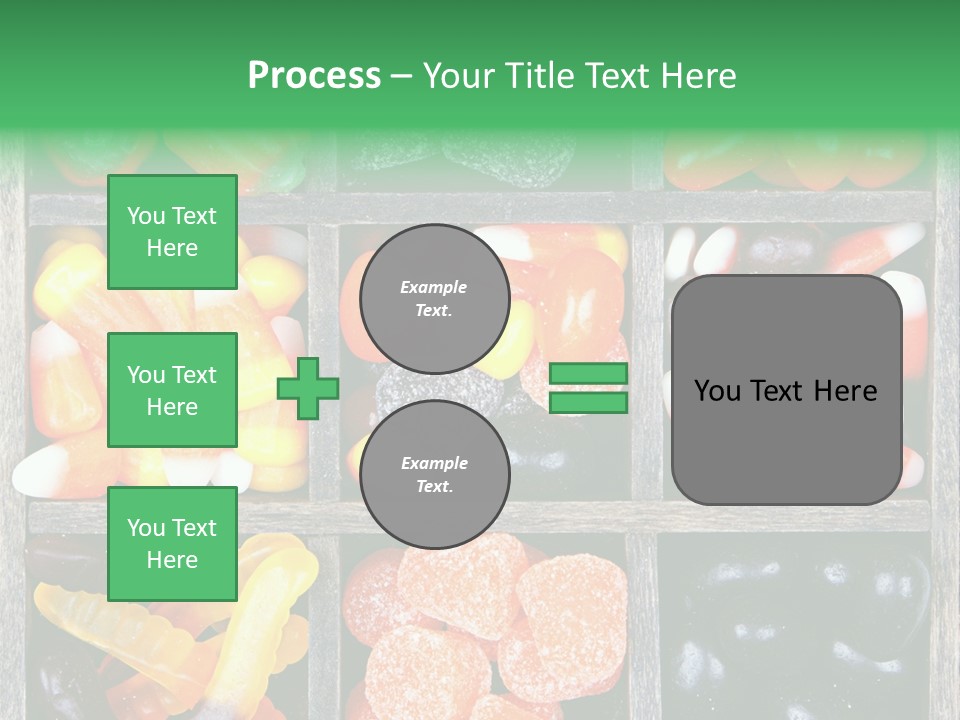 Process – Your Title Text Here

You Text Here

You Text Here

You Text Here

Example Text.

Example Text.

You Text Here